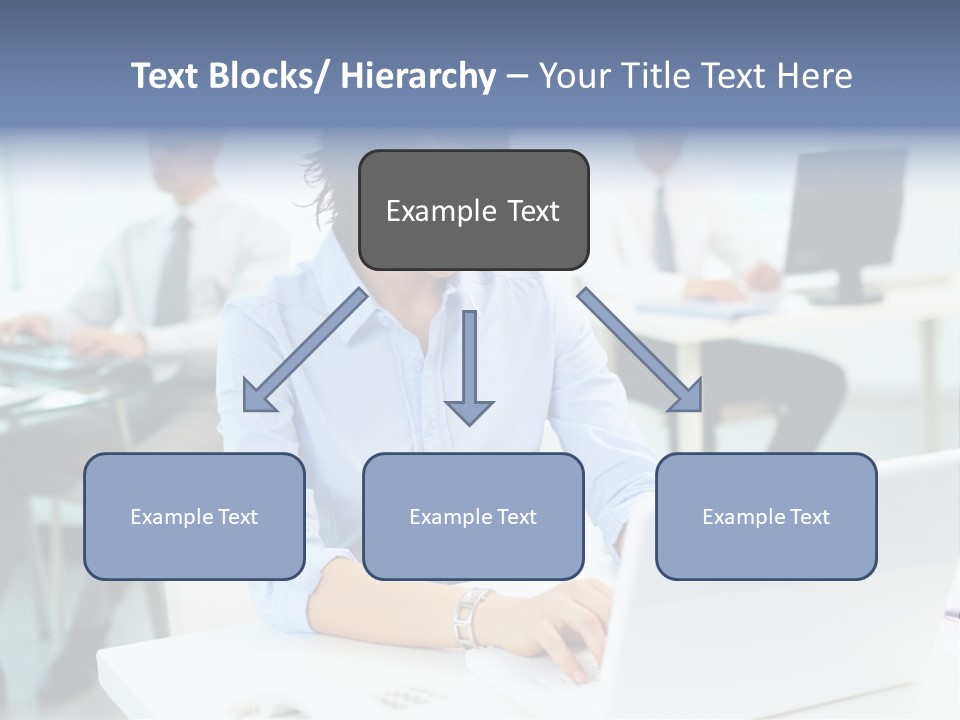 Text Blocks/ Hierarchy – Your Title Text Here

Example Text

Example Text

Example Text

Example Text